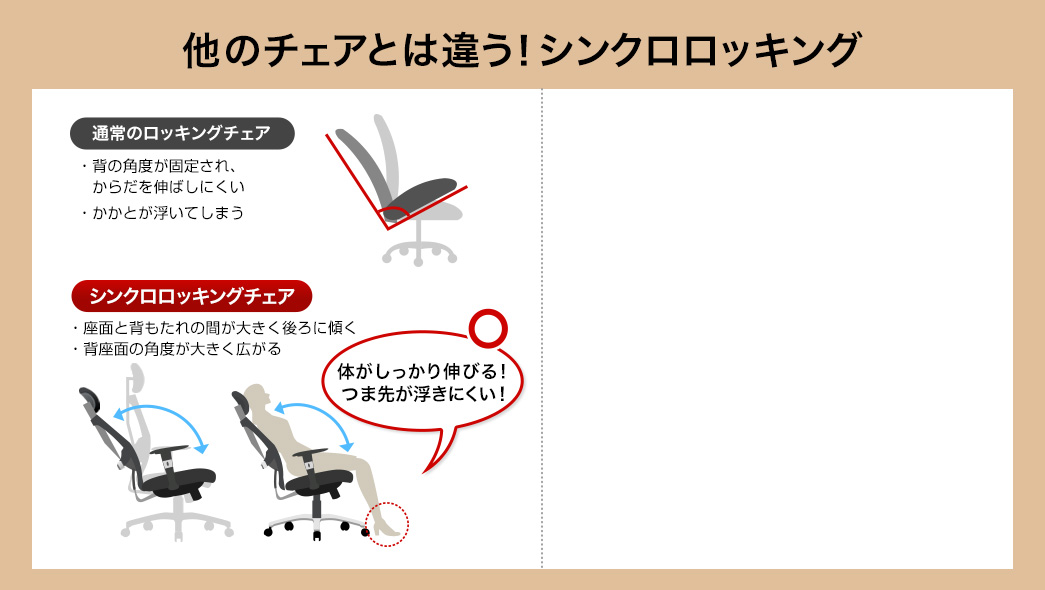 他のチェアとは違う！シンクロロッキング

通常のロッキングチェア

・背の角度が固定され、からだを伸ばしにくい

・かかとが浮いてしまう

シンクロロッキングチェア

・座面と背もたれの間が大きく後ろに傾く

・背座面の角度が大きく広がる

体がしっかり伸びる！
つま先が浮きにくい！